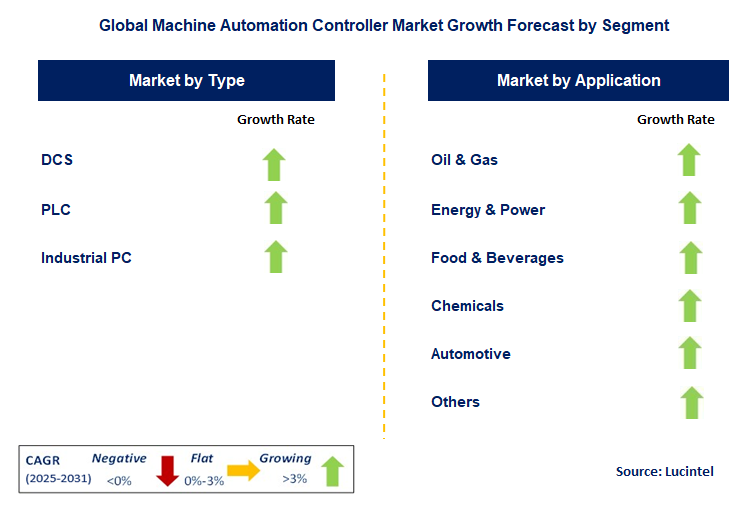 Global Machine Automation Controller Market Growth Forecast by Segment

Market by Type

Growth Rate

DCS

PLC

Industrial PC

Market by Application

Growth Rate

Oil & Gas

Energy & Power

Food & Beverages

Chemicals

Automotive

Others

CAGR (2025-2031)

Negative <0%

Flat 0%-3%

Growing >3%

Source: Lucintel